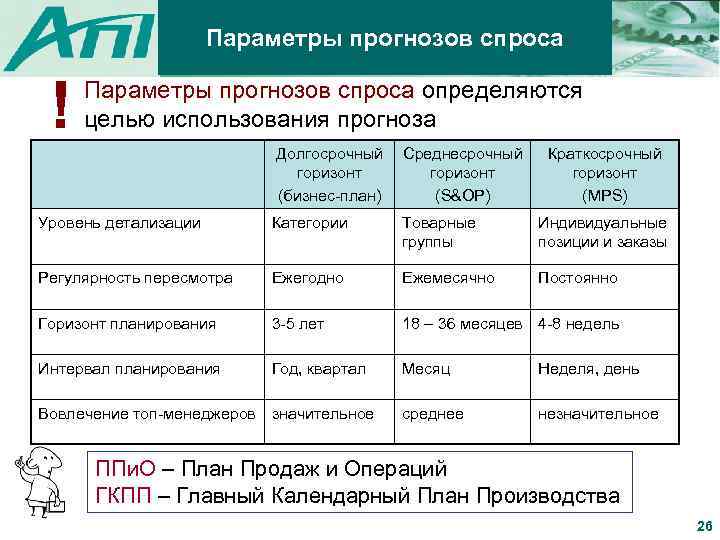 АПІ

Параметры прогнозов спроса

! Параметры прогнозов спроса определяются целью использования прогноза

| | Долгосрочный горизонт (бизнес-план) | Среднесрочный горизонт (S&OP) | Краткосрочный горизонт (MPS) |
|---|---|---|---|
| Уровень детализации | Категории | Товарные группы | Индивидуальные позиции и заказы |
| Регулярность пересмотра | Ежегодно | Ежемесячно | Постоянно |
| Горизонт планирования | 3-5 лет | 18 – 36 месяцев | 4-8 недель |
| Интервал планирования | Год, квартал | Месяц | Неделя, день |
| Вовлечение топ-менеджеров | значительное | среднее | незначительное |

ППиО – План Продаж и Операций
ГКПП – Главный Календарный План Производства

26